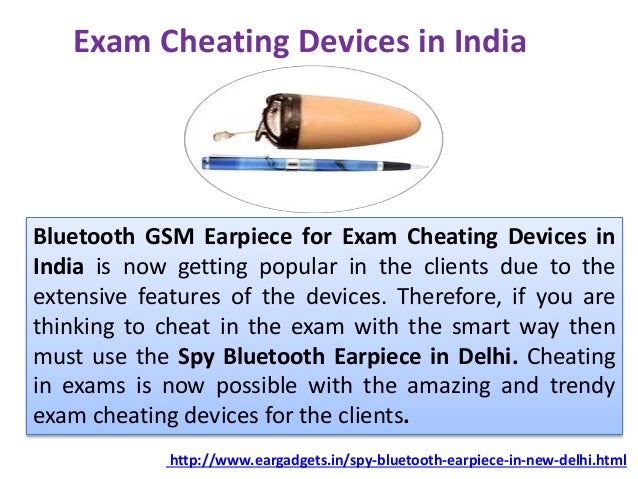 Exam Cheating Devices in India

Bluetooth GSM Earpiece for Exam Cheating Devices in India is now getting popular in the clients due to the extensive features of the devices. Therefore, if you are thinking to cheat in the exam with the smart way then must use the Spy Bluetooth Earpiece in Delhi. Cheating in exams is now possible with the amazing and trendy exam cheating devices for the clients.

http://www.eargadgets.in/spy-bluetooth-earpiece-in-new-delhi.html